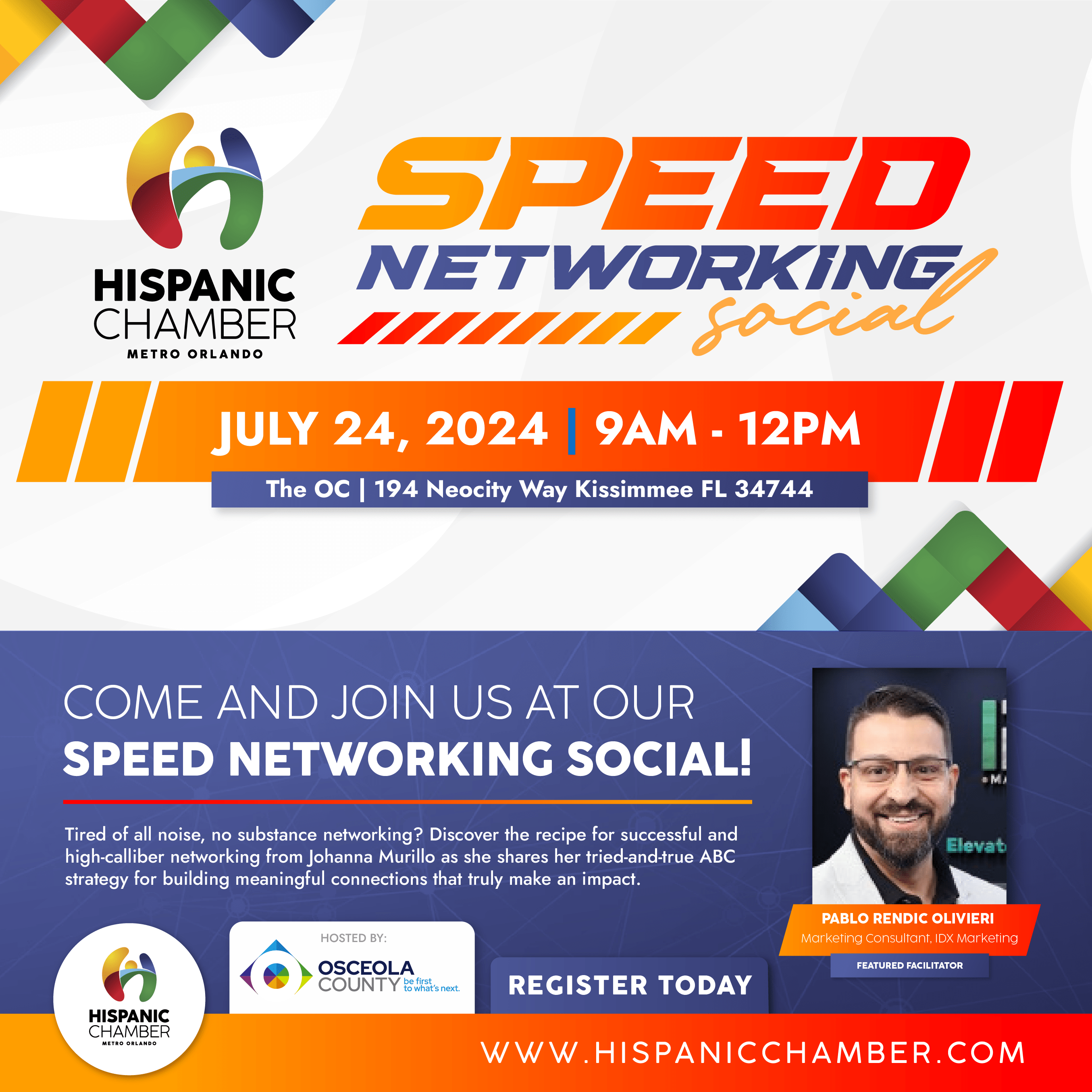 HISPANIC CHAMBER METRO ORLANDO

SPEED NETWORKING social

JULY 24, 2024 | 9AM - 12PM

The OC | 194 Neocity Way Kissimmee FL 34744

COME AND JOIN US AT OUR SPEED NETWORKING SOCIAL!

Tired of all noise, no substance networking? Discover the recipe for successful and high-calliber networking from Johanna Murillo as she shares her tried-and-true ABC strategy for building meaningful connections that truly make an impact.

Elevat

PABLO RENDIC OLIVIERI
Marketing Consultant, IDX Marketing
FEATURED FACILITATOR

HISPANIC CHAMBER METRO ORLANDO

HOSTED BY:
OSCEOLA COUNTY be first to what's next.

REGISTER TODAY

WWW.HISPANICCHAMBER.COM